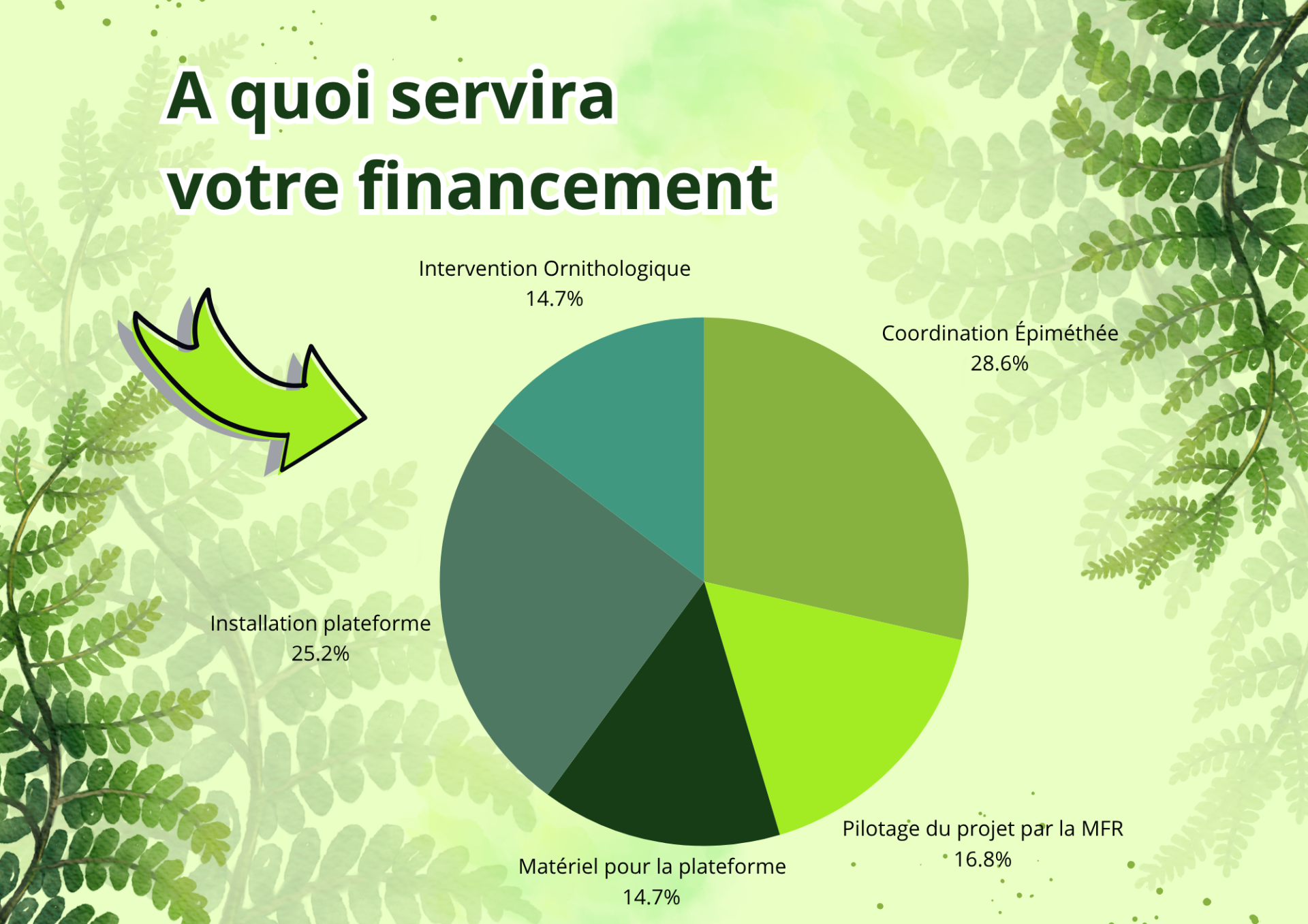 A quoi servira votre financement

Intervention Ornithologique
14.7%

Coordination Épiméthée
28.6%

Installation plateforme
25.2%

Pilotage du projet par la MFR
16.8%

Matériel pour la plateforme
14.7%